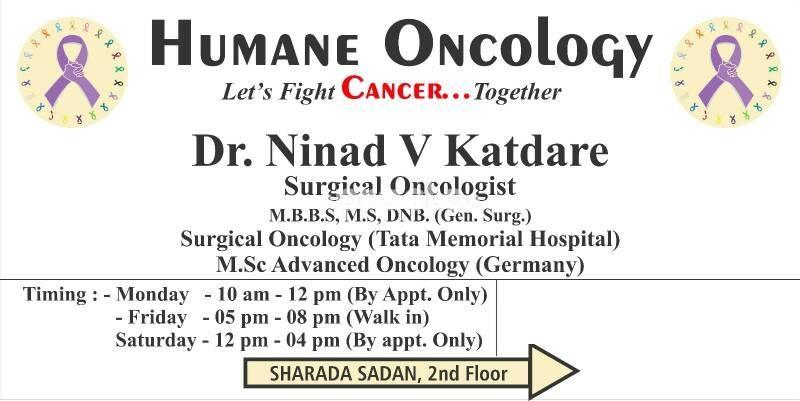 HUMANE ONCOLOGY
Let's Fight CANCER...Together

Dr. Ninad V Katdare
Surgical Oncologist
M.B.B.S, M.S, DNB. (Gen. Surg.)
Surgical Oncology (Tata Memorial Hospital)
M.Sc Advanced Oncology (Germany)

Timing : - Monday - 10 am - 12 pm (By Appt. Only)
- Friday - 05 pm - 08 pm (Walk in)
Saturday - 12 pm - 04 pm (By appt. Only)

SHARADA SADAN, 2nd Floor